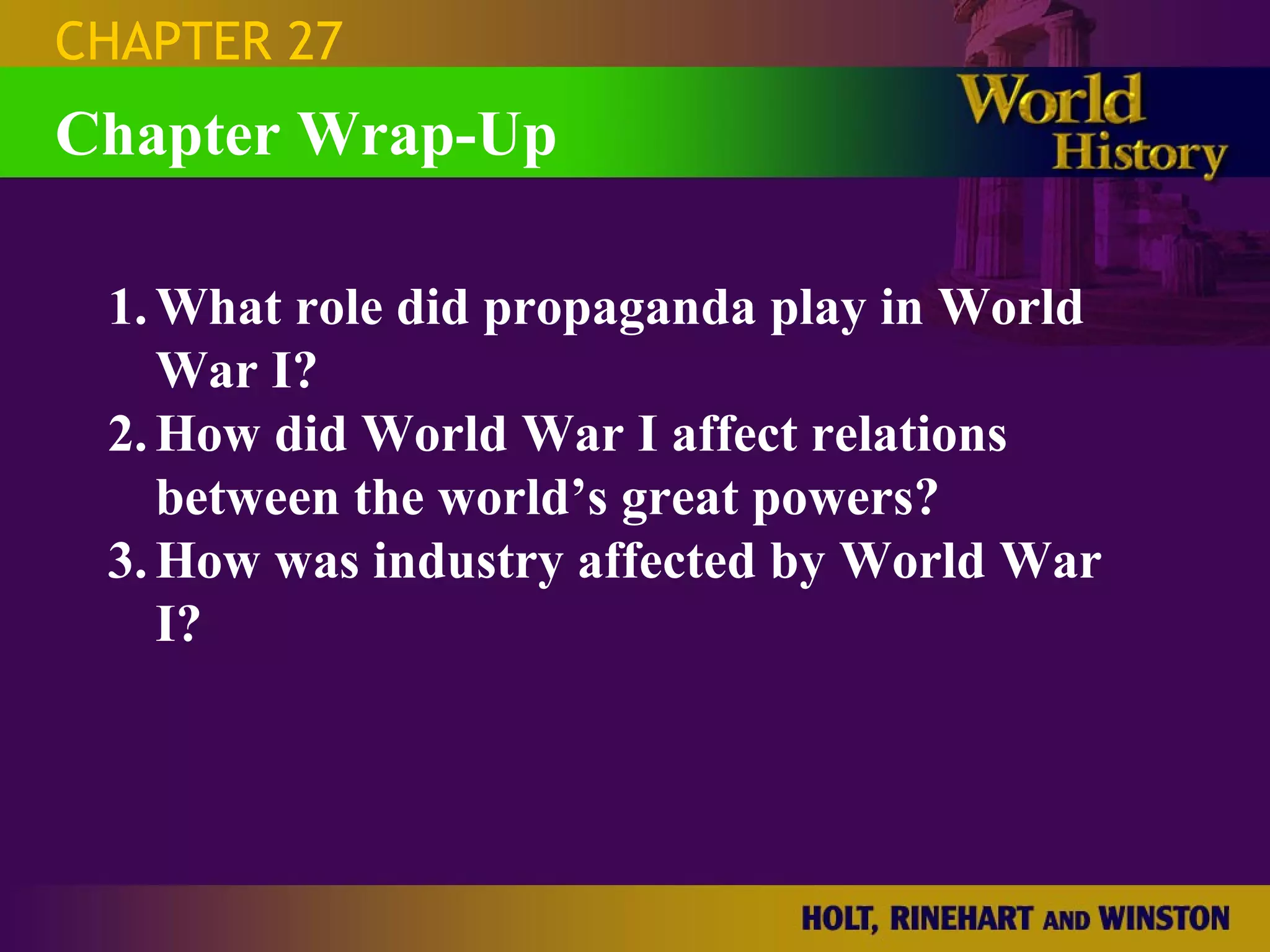 CHAPTER 27

Chapter Wrap-Up

World History

1. What role did propaganda play in World War I?
2. How did World War I affect relations between the world’s great powers?
3. How was industry affected by World War I?

HOLT, RINEHART AND WINSTON